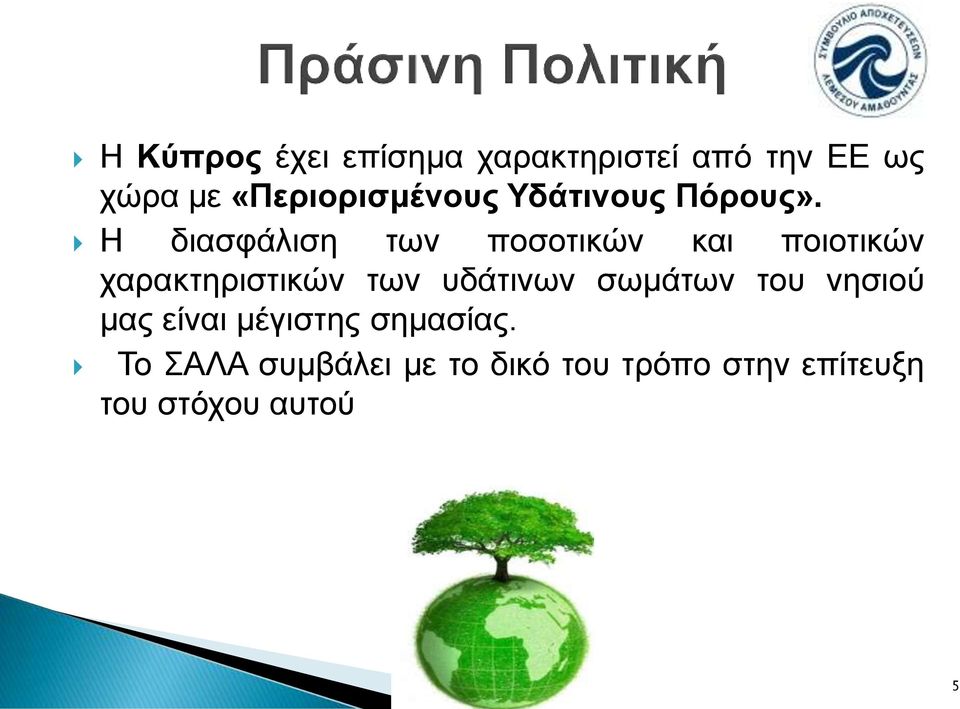 Πράσινη Πολιτική

ΣΥΜΒΟΥΛΙΟ ΑΠΟΧΕΤΕΥΣΕΩΝ ΛΕΜΕΣΟΥ ΑΜΑΘΟΥΝΤΑΣ

Η Κύπρος έχει επίσημα χαρακτηριστεί από την ΕΕ ως χώρα με «Περιορισμένους Υδάτινους Πόρους».

Η διασφάλιση των ποσοτικών και ποιοτικών χαρακτηριστικών των υδάτινων σωμάτων του νησιού μας είναι μέγιστης σημασίας.

Το ΣΑΛΑ συμβάλει με το δικό του τρόπο στην επίτευξη του στόχου αυτού

5